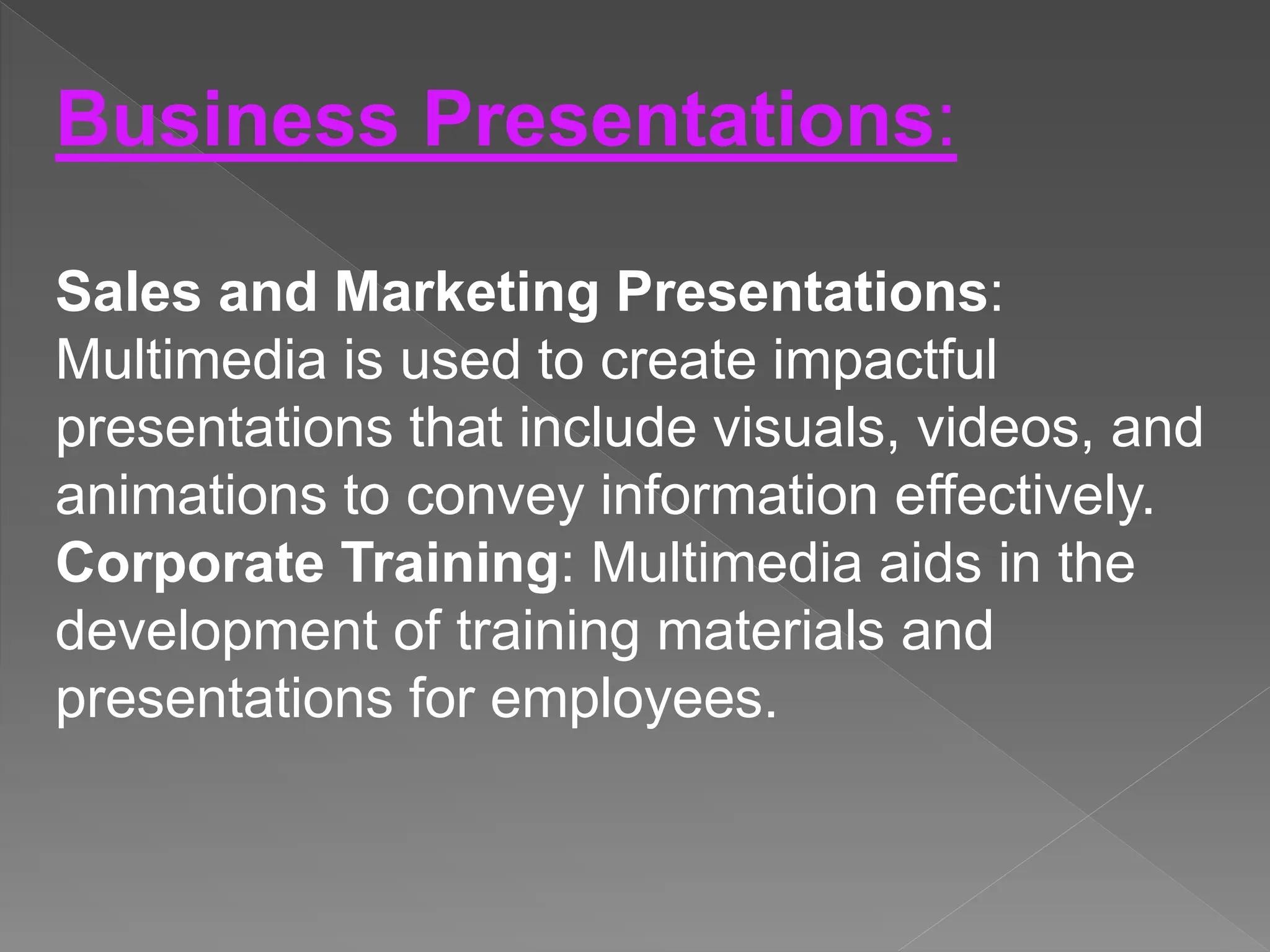 Business Presentations:

Sales and Marketing Presentations: Multimedia is used to create impactful presentations that include visuals, videos, and animations to convey information effectively.
Corporate Training: Multimedia aids in the development of training materials and presentations for employees.